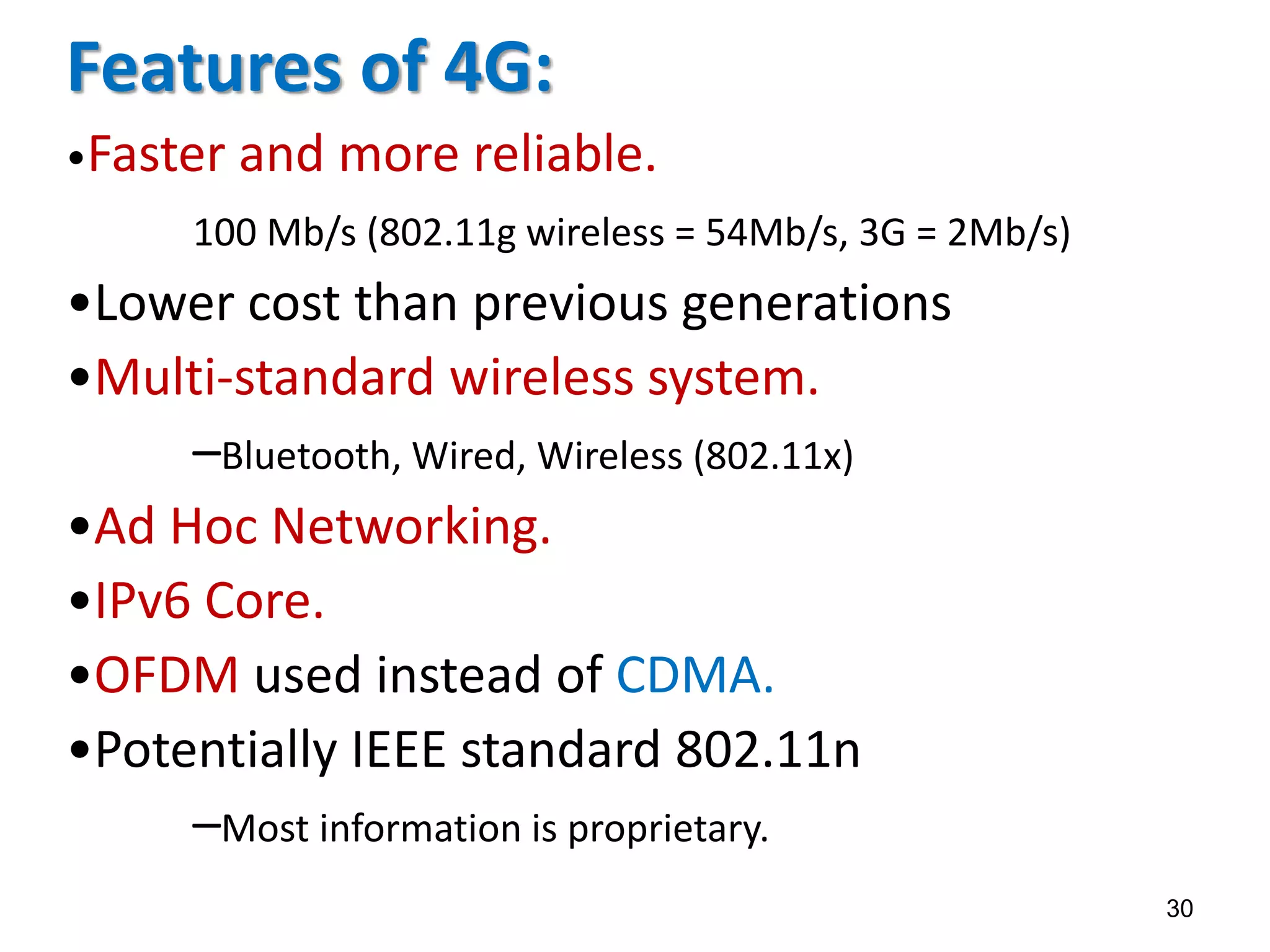 Features of 4G:

•Faster and more reliable.

100 Mb/s (802.11g wireless = 54Mb/s, 3G = 2Mb/s)

•Lower cost than previous generations

•Multi-standard wireless system.

–Bluetooth, Wired, Wireless (802.11x)

•Ad Hoc Networking.

•IPv6 Core.

•OFDM used instead of CDMA.

•Potentially IEEE standard 802.11n

–Most information is proprietary.

30